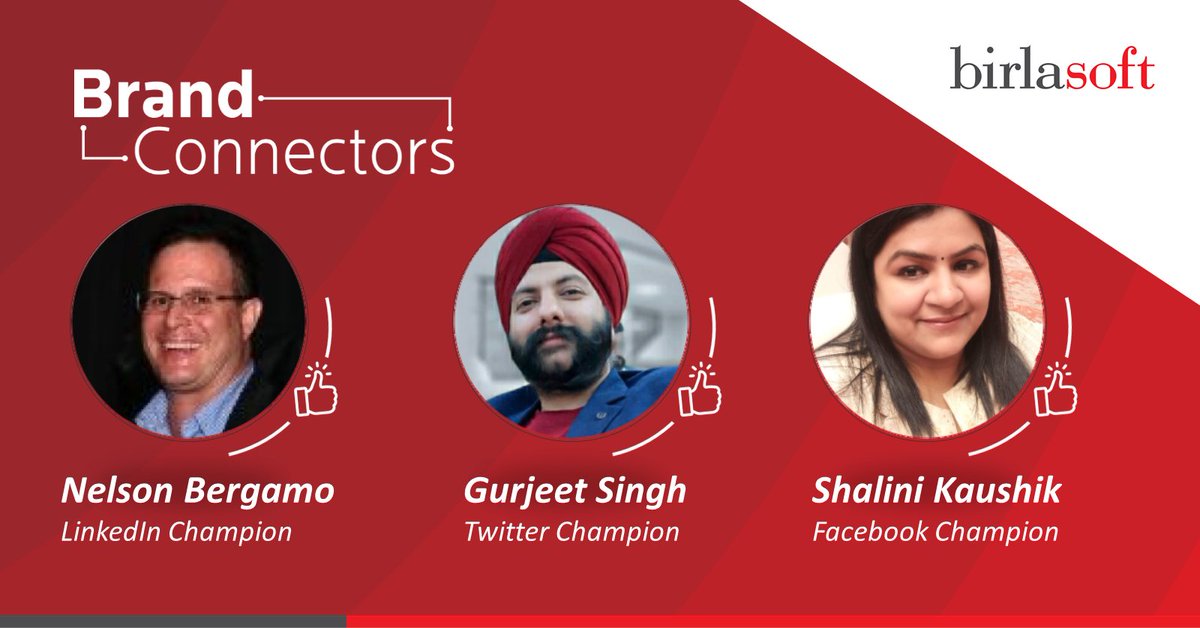 Brand Connectors

birlasoft

Nelson Bergamo
LinkedIn Champion

Gurjeet Singh
Twitter Champion

Shalini Kaushik
Facebook Champion